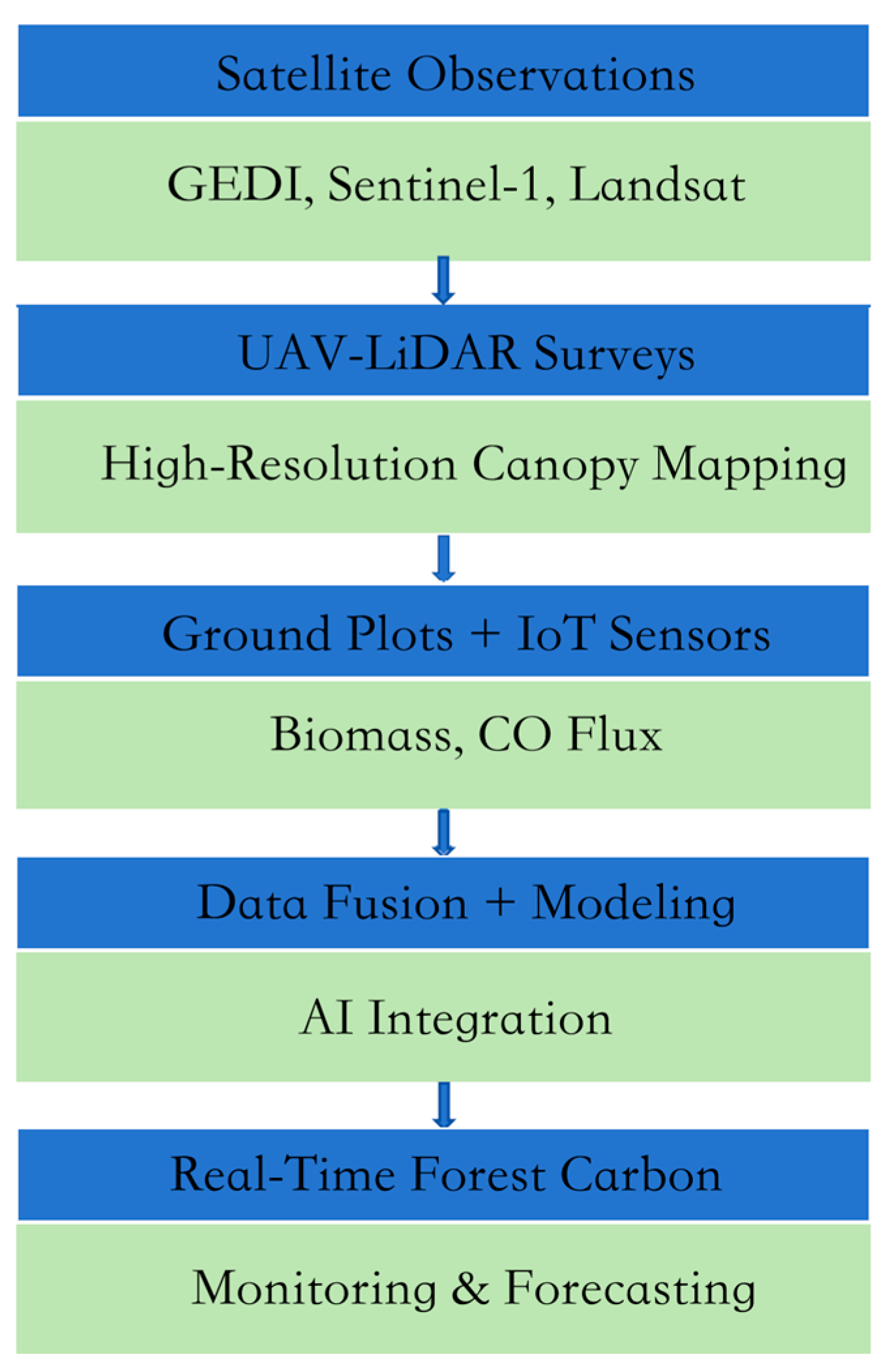 Satellite Observations

GEDI, Sentinel-1, Landsat

UAV-LiDAR Surveys

High-Resolution Canopy Mapping

Ground Plots + IoT Sensors

Biomass, CO Flux

Data Fusion + Modeling

AI Integration

Real-Time Forest Carbon

Monitoring & Forecasting